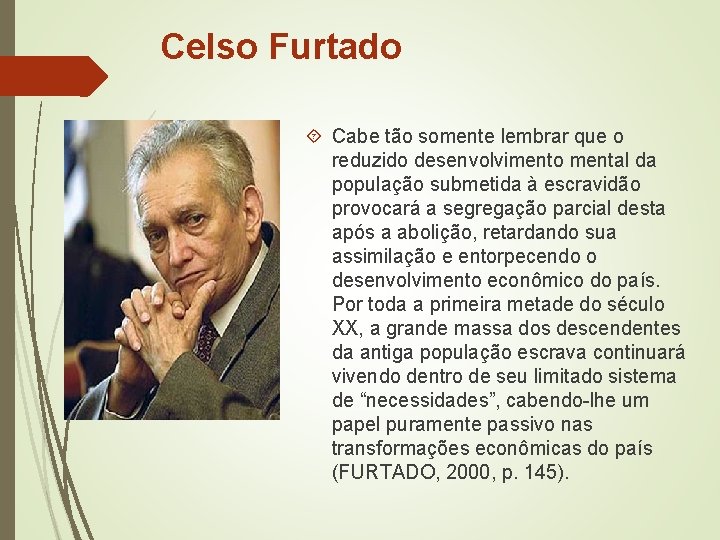 Celso Furtado

Cabe tão somente lembrar que o reduzido desenvolvimento mental da população submetida à escravidão provocará a segregação parcial desta após a abolição, retardando sua assimilação e entorpecendo o desenvolvimento econômico do país. Por toda a primeira metade do século XX, a grande massa dos descendentes da antiga população escrava continuará vivendo dentro de seu limitado sistema de “necessidades”, cabendo-lhe um papel puramente passivo nas transformações econômicas do país (FURTADO, 2000, p. 145).